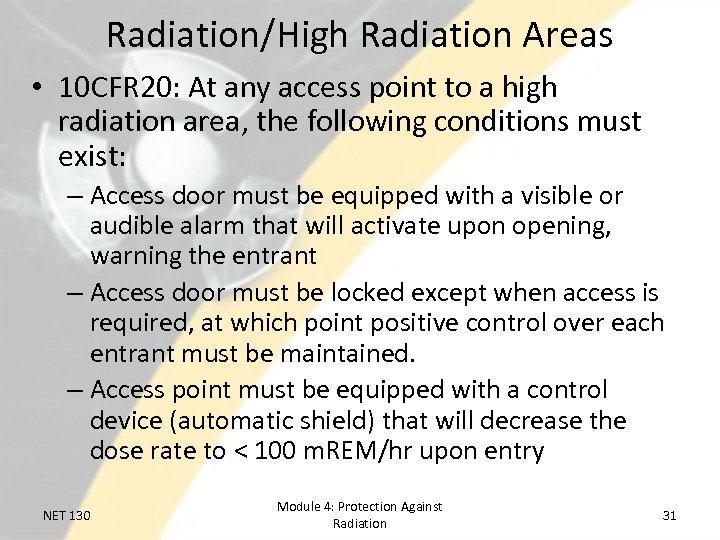 Radiation/High Radiation Areas

• 10CFR20: At any access point to a high radiation area, the following conditions must exist:

– Access door must be equipped with a visible or audible alarm that will activate upon opening, warning the entrant

– Access door must be locked except when access is required, at which point positive control over each entrant must be maintained.

– Access point must be equipped with a control device (automatic shield) that will decrease the dose rate to < 100 mREM/hr upon entry

NET 130

Module 4: Protection Against Radiation

31